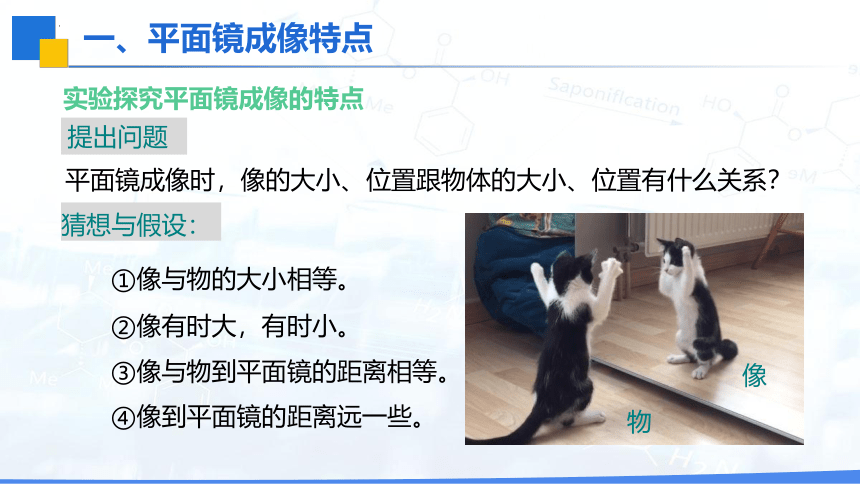 一、平面镜成像特点

实验探究平面镜成像的特点

提出问题

平面镜成像时，像的大小、位置跟物体的大小、位置有什么关系？

猜想与假设：

①像与物的大小相等。

②像有时大，有时小。

③像与物到平面镜的距离相等。

④像到平面镜的距离远一些。

像

物